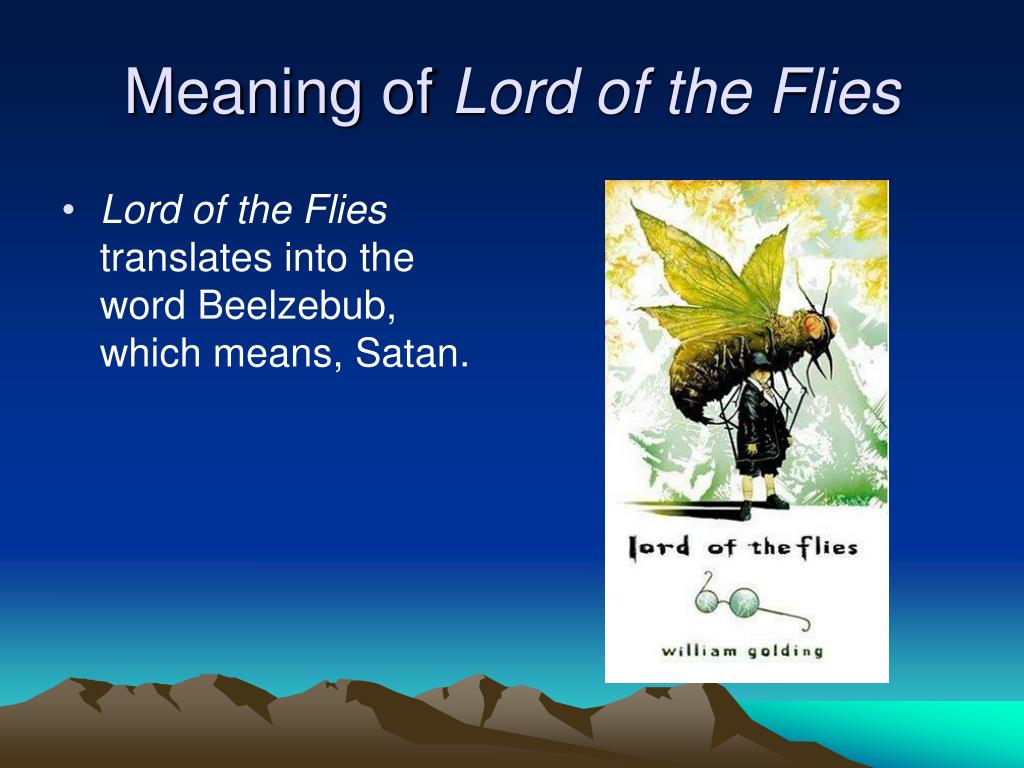 Meaning of Lord of the Flies

• Lord of the Flies translates into the word Beelzebub, which means, Satan.

lord of the flies

william golding